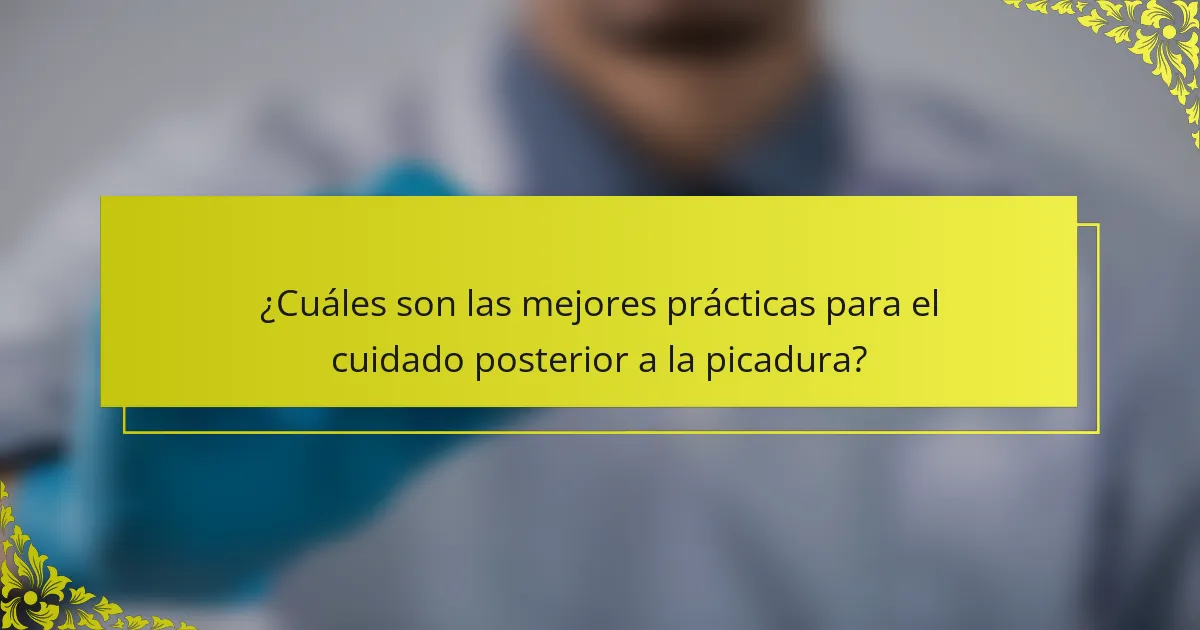 ¿Cuáles son las mejores prácticas para el cuidado posterior a la picadura?